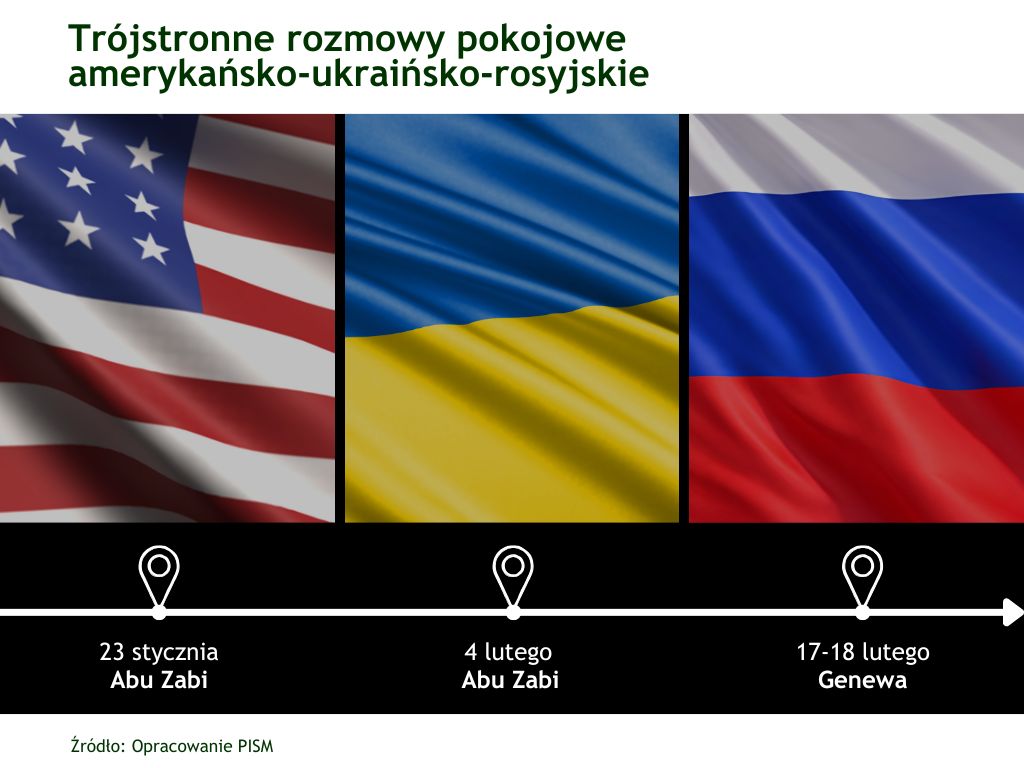 Trójstronne rozmowy pokojowe amerykańsko-ukraińsko-rosyjskie

23 stycznia
Abu Zabi

4 lutego
Abu Zabi

17-18 lutego
Genewa

Źródło: Opracowanie PISM